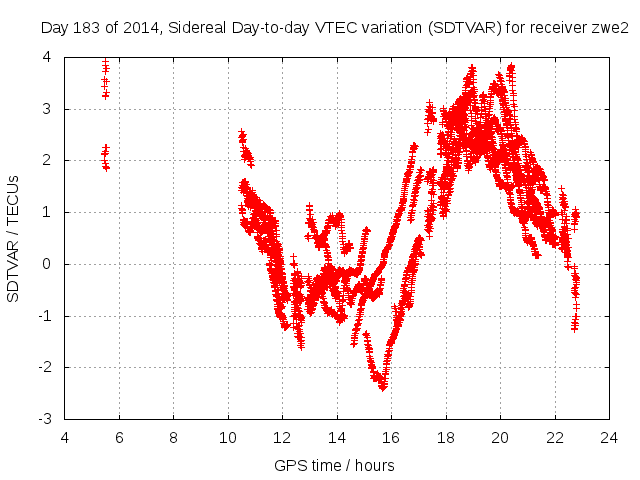 Day 183 of 2014, Sidereal Day-to-day VTEC variation (SDTVAR) for receiver zwe2

SDTVAR / TECUs

4
3
2
1
0
-1
-2
-3

4 6 8 10 12 14 16 18 20 22 24

GPS time / hours